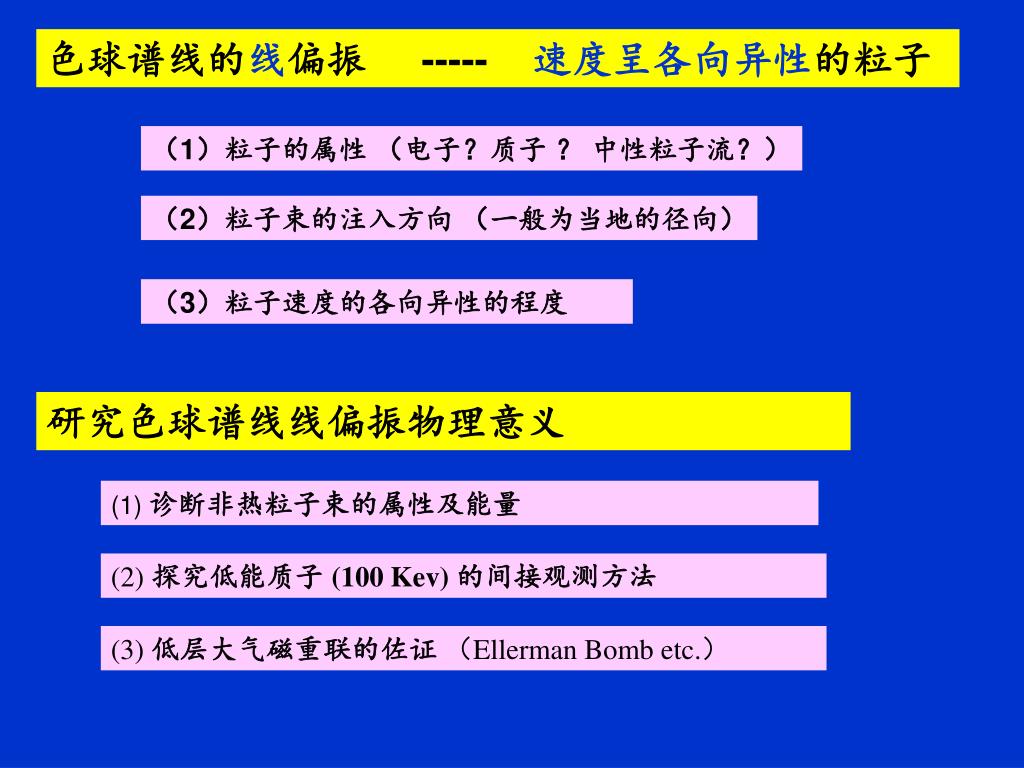 色球谱线的线偏振 ----- 速度呈各向异性的粒子

（1）粒子的属性 （电子？质子 ？ 中性粒子流？）

（2）粒子束的注入方向 （一般为当地的径向）

（3）粒子速度的各向异性的程度

研究色球谱线线偏振物理意义

(1) 诊断非热粒子束的属性及能量

(2) 探究低能质子 (100 Kev) 的间接观测方法

(3) 低层大气磁重联的佐证 （Ellerman Bomb etc.）